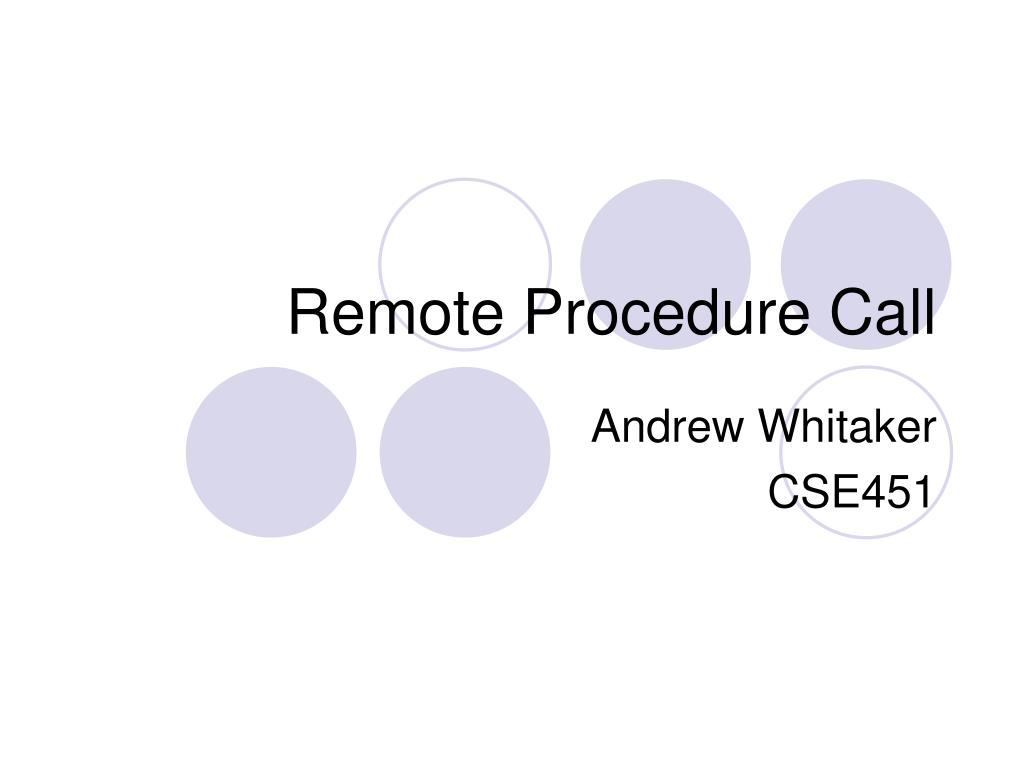 Remote Procedure Call

Andrew Whitaker
CSE451